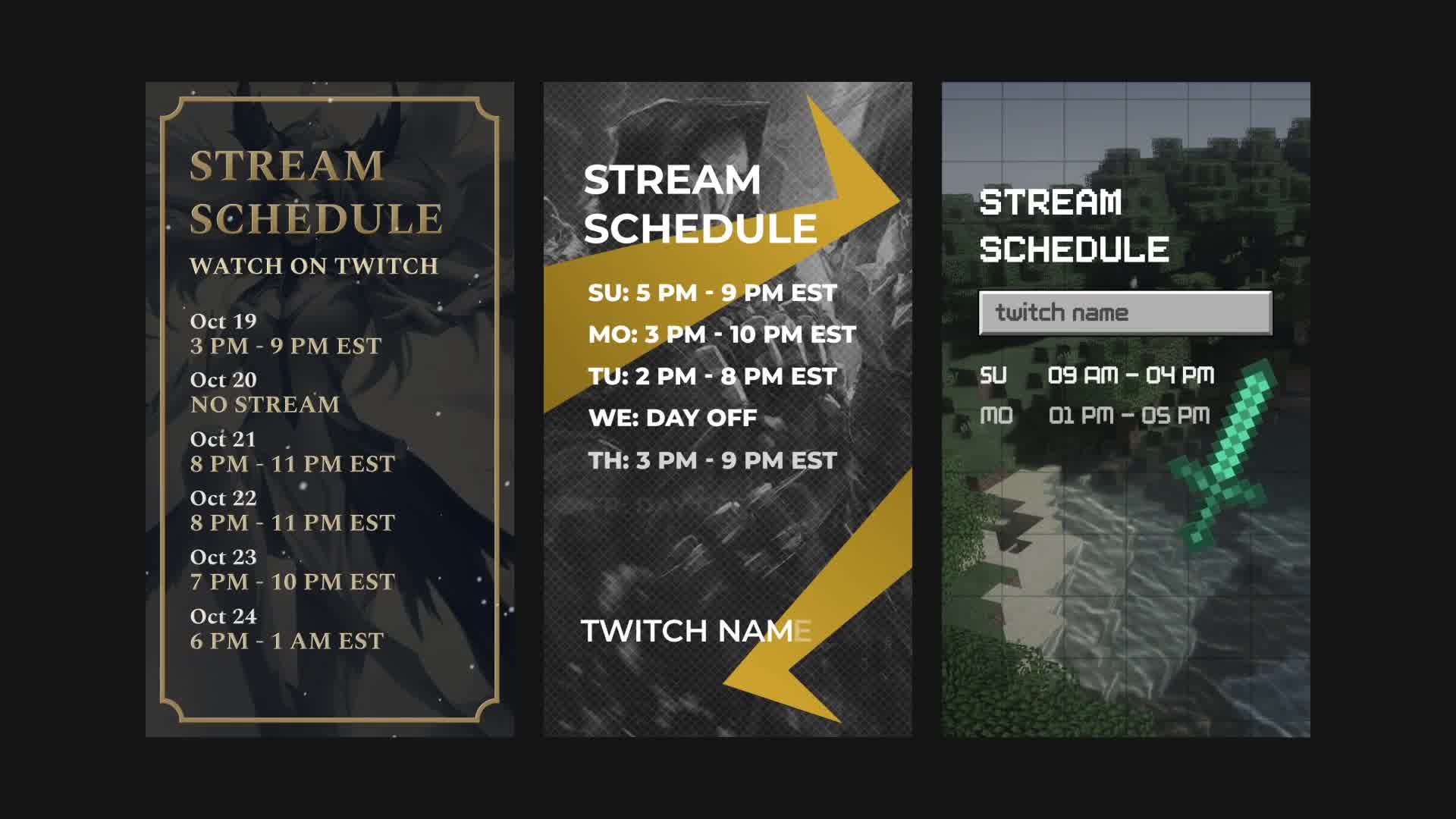 STREAM SCHEDULE
WATCH ON TWITCH

Oct 19
3 PM - 9 PM EST
Oct 20
NO STREAM
Oct 21
8 PM - 11 PM EST
Oct 22
8 PM - 11 PM EST
Oct 23
7 PM - 10 PM EST
Oct 24
6 PM - 1 AM EST

STREAM SCHEDULE

SU: 5 PM - 9 PM EST
MO: 3 PM - 10 PM EST
TU: 2 PM - 8 PM EST
WE: DAY OFF
TH: 3 PM - 9 PM EST

TWITCH NAME

STREAM SCHEDULE

twitch name

SU 09 AM – 04 PM
MO 01 PM – 05 PM